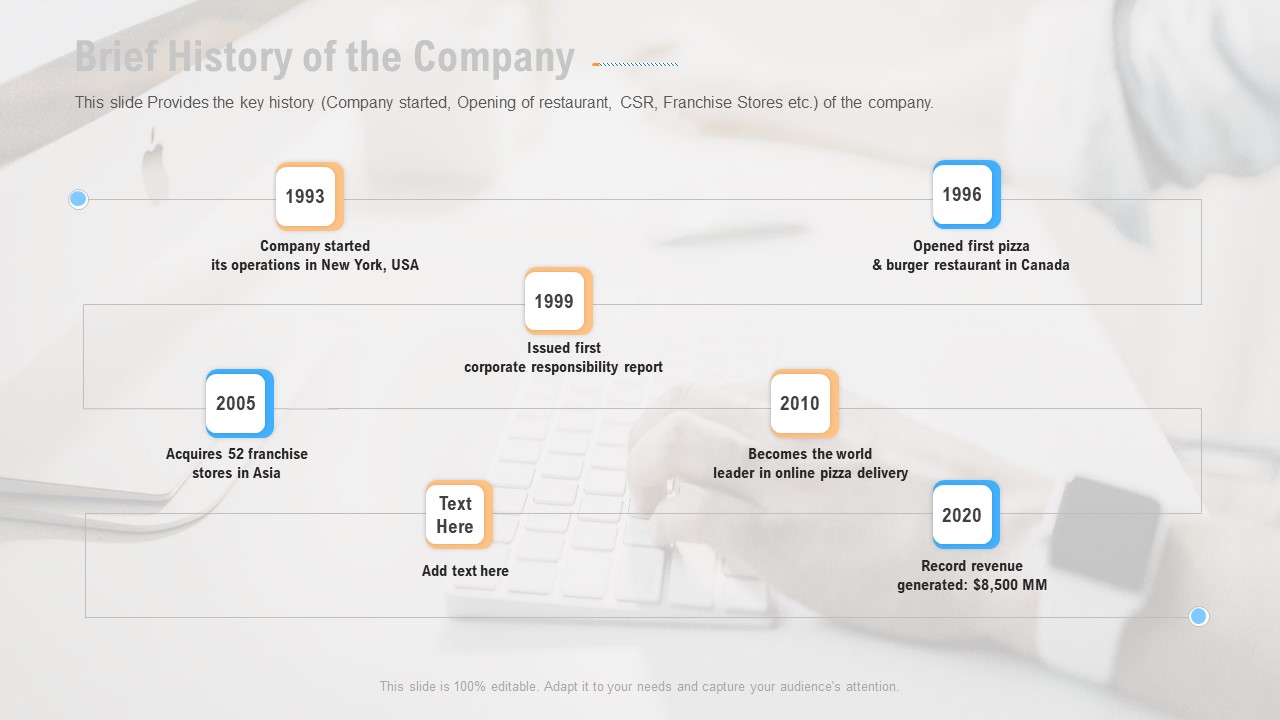 Brief History of the Company

This slide Provides the key history (Company started, Opening of restaurant, CSR, Franchise Stores etc.) of the company.

1993
Company started its operations in New York, USA

1996
Opened first pizza & burger restaurant in Canada

1999
Issued first corporate responsibility report

2005
Acquires 52 franchise stores in Asia

2010
Becomes the world leader in online pizza delivery

Text Here
Add text here

2020
Record revenue generated: $8,500 MM

This slide is 100% editable. Adapt it to your needs and capture your audience's attention.